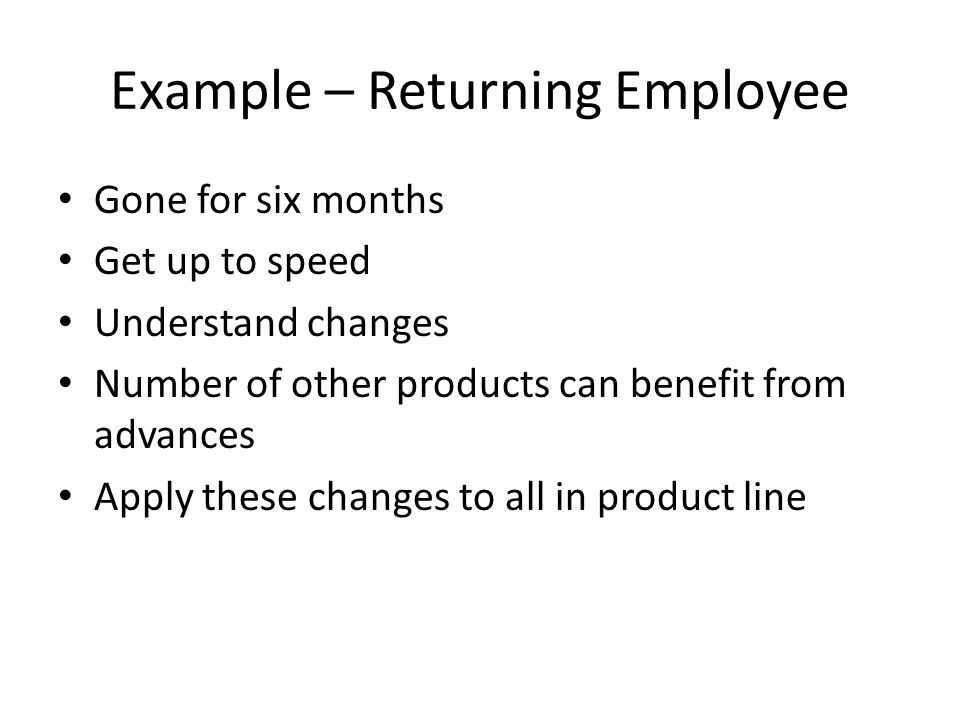 Example – Returning Employee

• Gone for six months
• Get up to speed
• Understand changes
• Number of other products can benefit from advances
• Apply these changes to all in product line